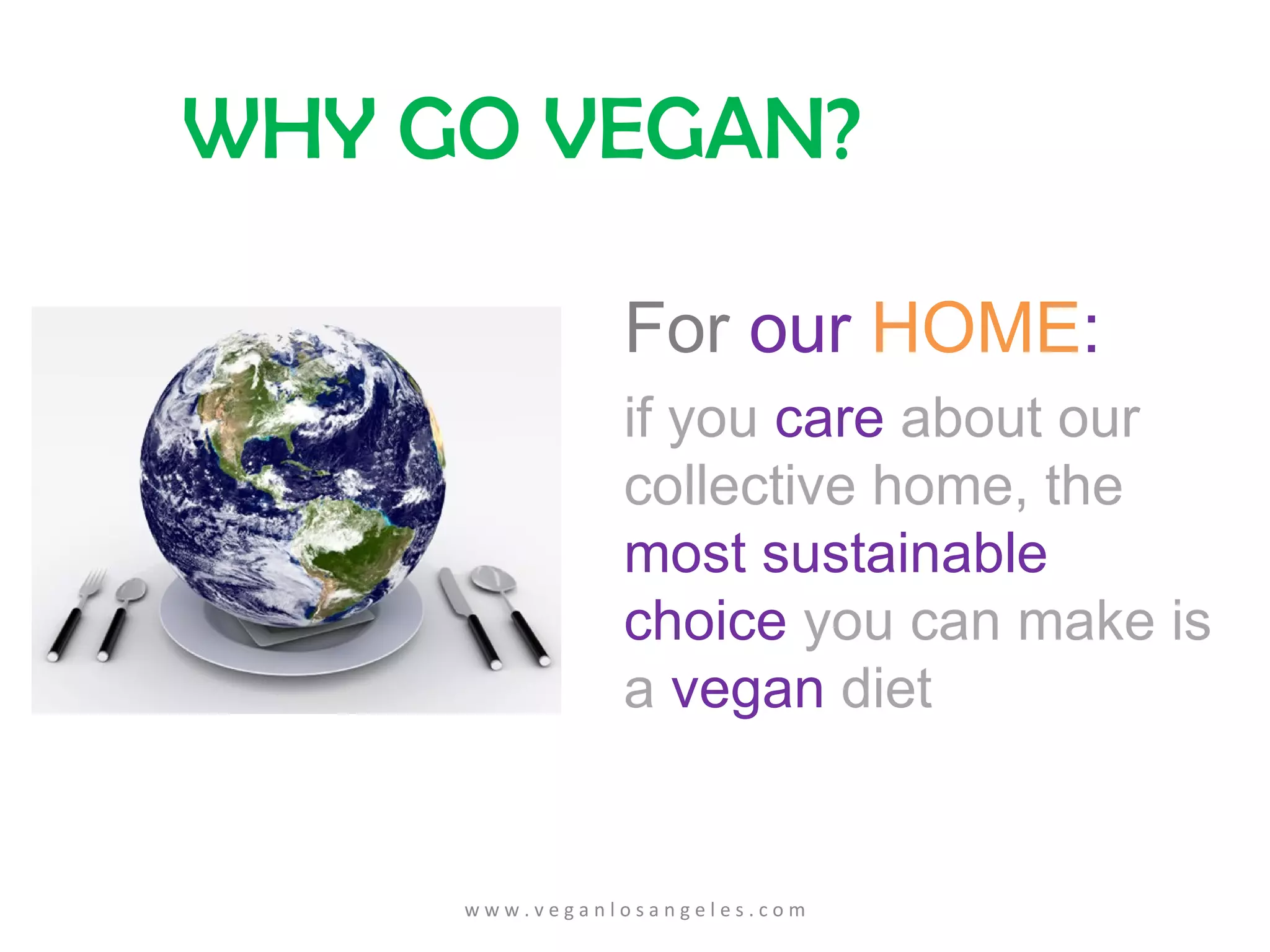 WHY GO VEGAN?

For our HOME:

if you care about our collective home, the most sustainable choice you can make is a vegan diet

www.veganlosangeles.com